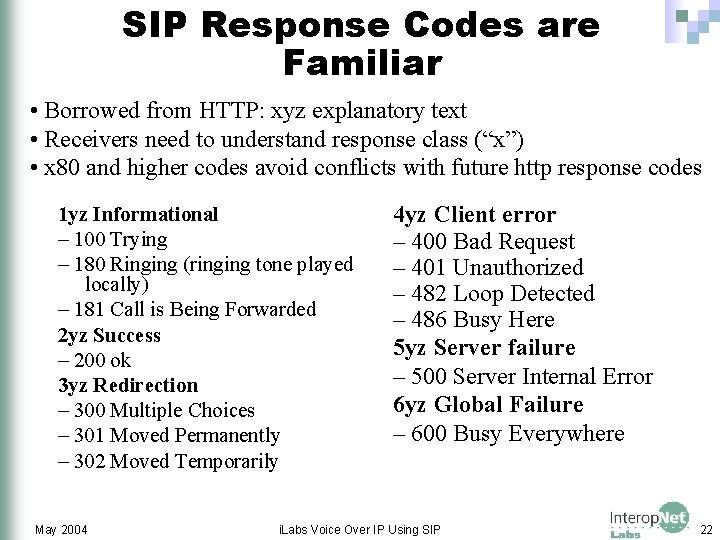 SIP Response Codes are Familiar

• Borrowed from HTTP: xyz explanatory text
• Receivers need to understand response class (“x”)
• x80 and higher codes avoid conflicts with future http response codes

1yz Informational
– 100 Trying
– 180 Ringing (ringing tone played locally)
– 181 Call is Being Forwarded
2yz Success
– 200 ok
3yz Redirection
– 300 Multiple Choices
– 301 Moved Permanently
– 302 Moved Temporarily

4yz Client error
– 400 Bad Request
– 401 Unauthorized
– 482 Loop Detected
– 486 Busy Here
5yz Server failure
– 500 Server Internal Error
6yz Global Failure
– 600 Busy Everywhere

May 2004
iLabs Voice Over IP Using SIP
InteropNet Labs
22